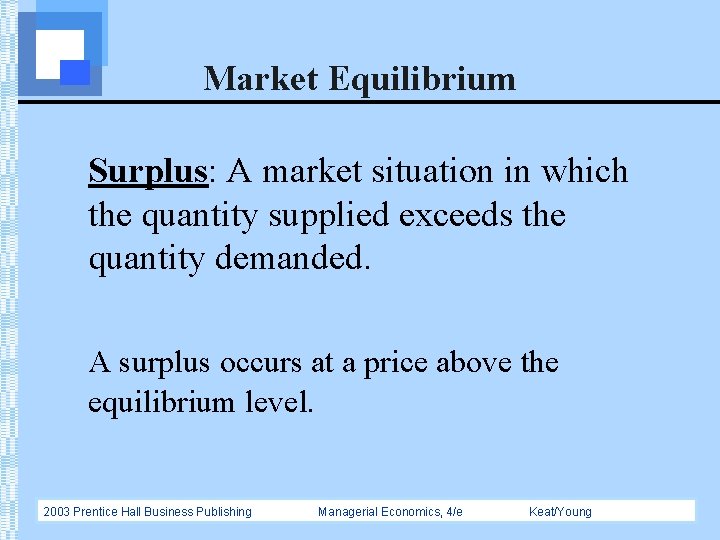 Market Equilibrium

Surplus: A market situation in which the quantity supplied exceeds the quantity demanded.

A surplus occurs at a price above the equilibrium level.

2003 Prentice Hall Business Publishing Managerial Economics, 4/e Keat/Young